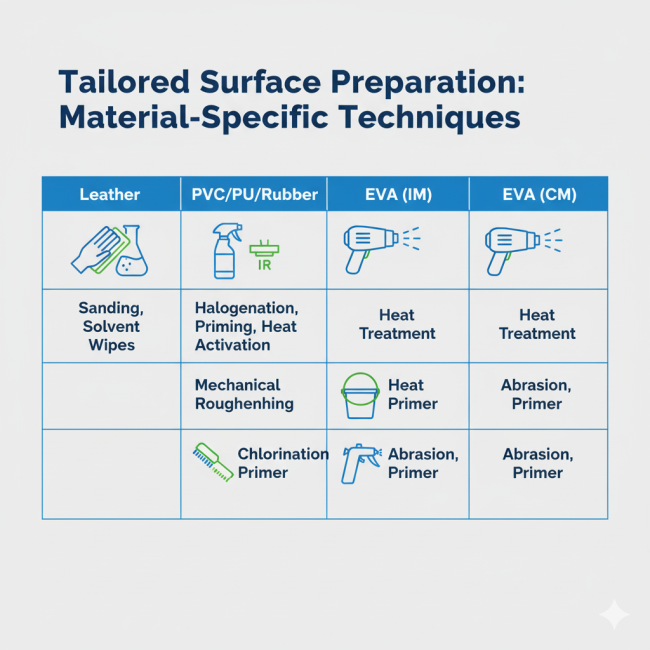 Tailored Surface Preparation: Material-Specific Techniques

| Leather | PVC/PU/Rubber | EVA (IM) | EVA (CM) |
|---|---|---|---|
| | IR | | |
| Sanding, Solvent Wipes | Halogenation, Priming, Heat Activation | Heat Treatment | Heat Treatment |
| | Mechanical Roughenhing | Heat Primer | Abrasion, Primer |
| | Chlorination Primer | Abrasion, Primer | Abrasion, Primer |